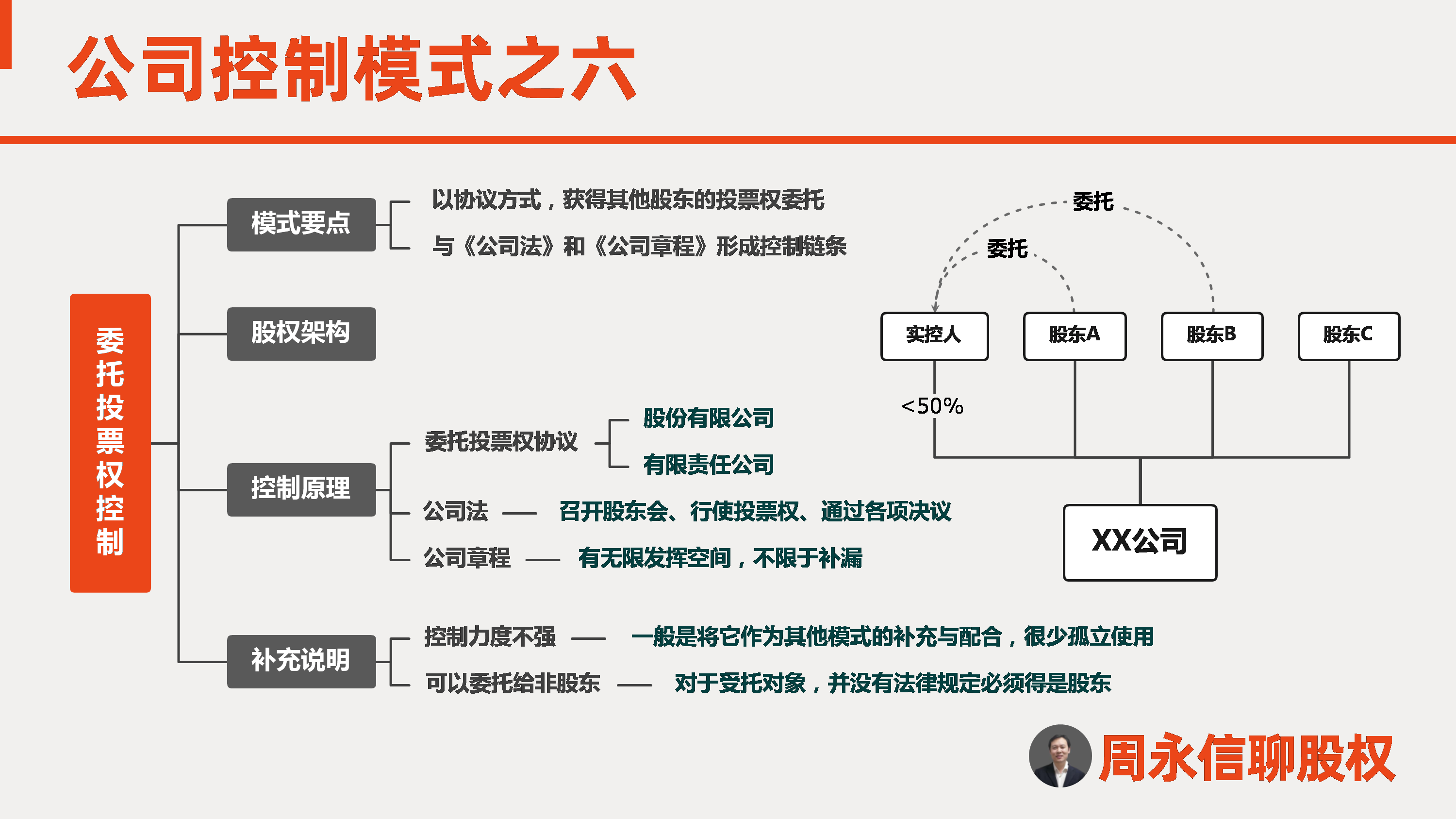 公司控制模式之六

委托投票权控制

模式要点
以协议方式，获得其他股东的投票权委托
与《公司法》和《公司章程》形成控制链条

股权架构

控制原理
委托投票权协议
股份有限公司
有限责任公司
公司法 —— 召开股东会、行使投票权、通过各项决议
公司章程 —— 有无限发挥空间，不限于补漏

补充说明
控制力度不强 —— 一般是将它作为其他模式的补充与配合，很少孤立使用
可以委托给非股东 —— 对于受托对象，并没有法律规定必须得是股东

委托
委托
实控人
股东A
股东B
股东C
<50%
XX公司

周永信聊股权